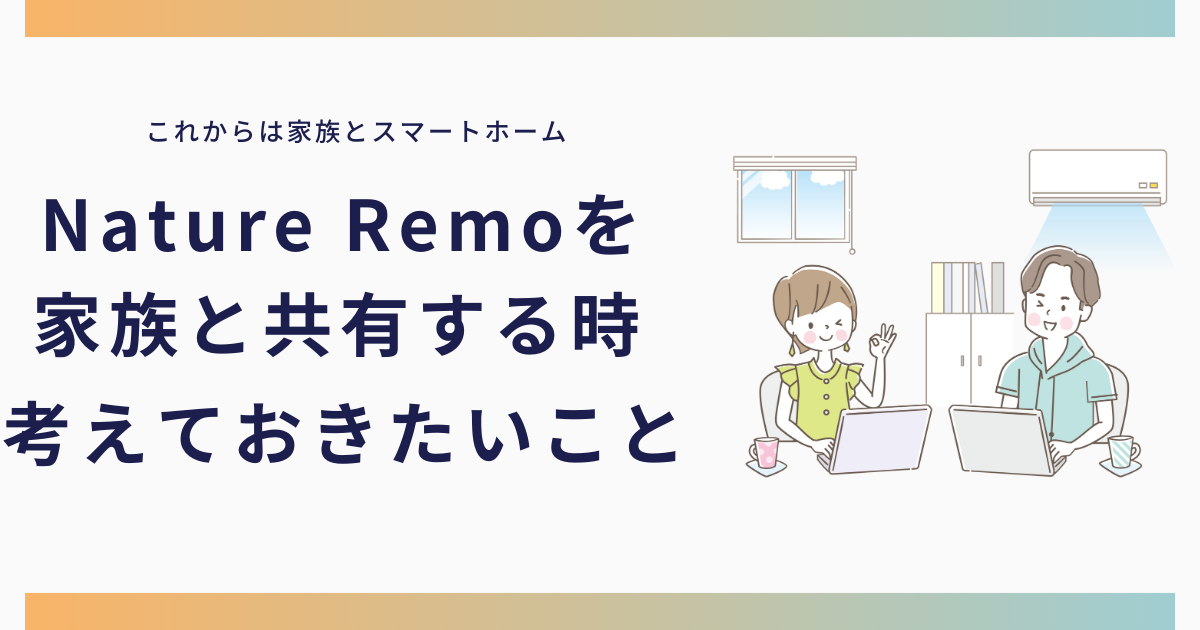 これからは家族とスマートホーム

Nature Remoを
家族と共有する時
考えておきたいこと